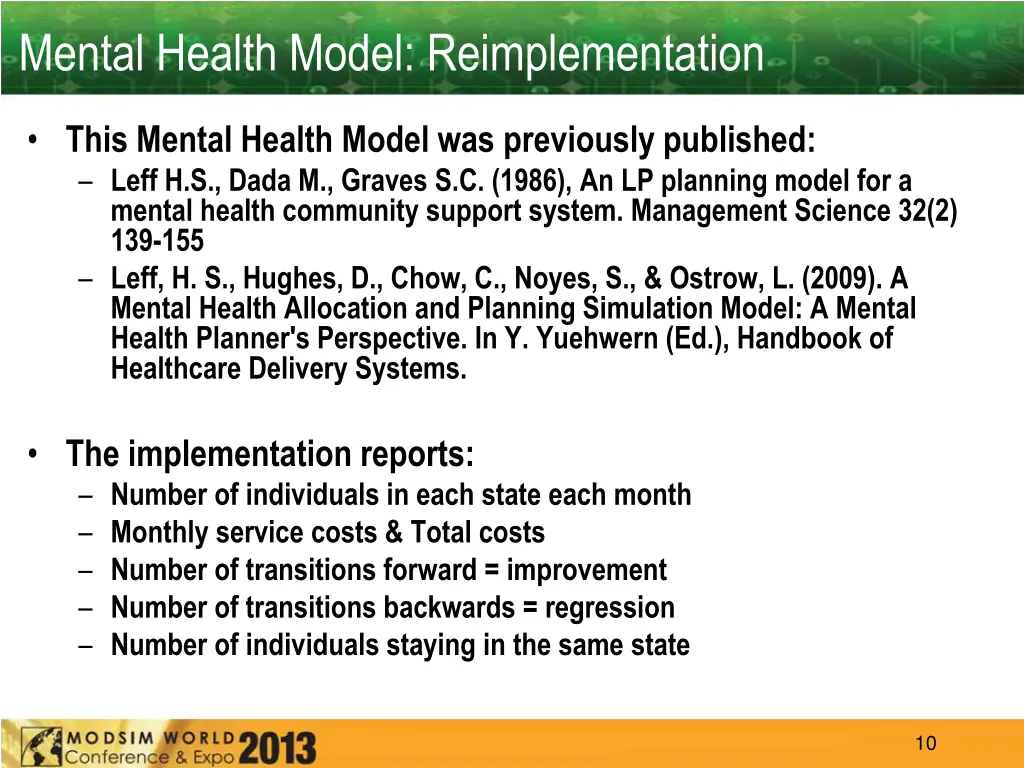 Mental Health Model: Reimplementation

• This Mental Health Model was previously published:
– Leff H.S., Dada M., Graves S.C. (1986), An LP planning model for a mental health community support system. Management Science 32(2) 139-155
– Leff, H. S., Hughes, D., Chow, C., Noyes, S., & Ostrow, L. (2009). A Mental Health Allocation and Planning Simulation Model: A Mental Health Planner's Perspective. In Y. Yuehwern (Ed.), Handbook of Healthcare Delivery Systems.

• The implementation reports:
– Number of individuals in each state each month
– Monthly service costs & Total costs
– Number of transitions forward = improvement
– Number of transitions backwards = regression
– Number of individuals staying in the same state

MODSIM WORLD Conference & Expo 2013

10